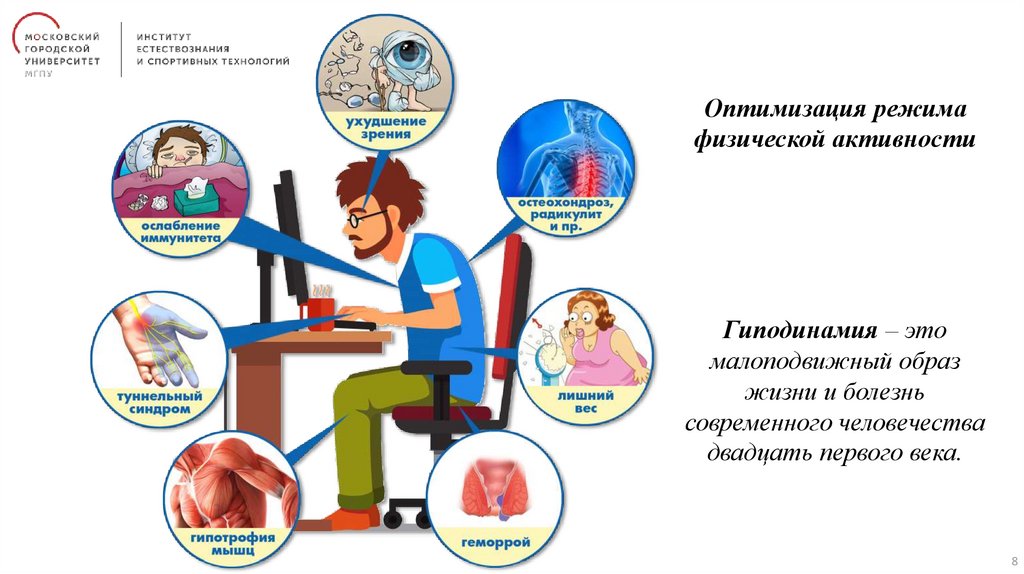 МОСКОВСКИЙ ГОРОДСКОЙ УНИВЕРСИТЕТ МГПУ

ИНСТИТУТ ЕСТЕСТВОЗНАНИЯ И СПОРТИВНЫХ ТЕХНОЛОГИЙ

ухудшение зрения

ослабление иммунитета

остеохондроз, радикулит и пр.

туннельный синдром

лишний вес

гипотрофия мышц

геморрой

Оптимизация режима физической активности

Гиподинамия – это малоподвижный образ жизни и болезнь современного человечества двадцать первого века.

8